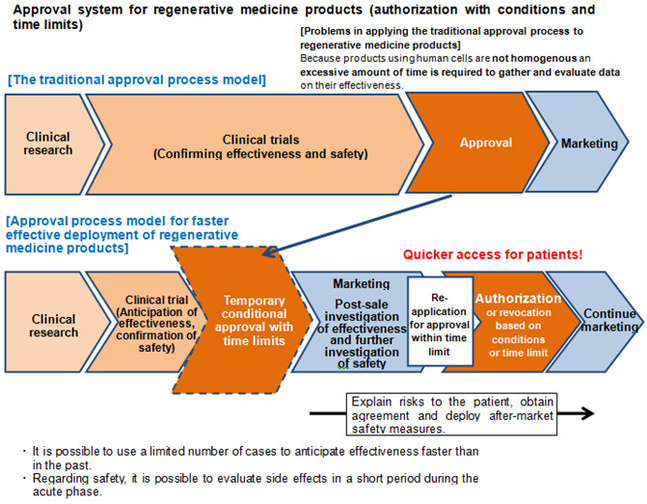 Approval system for regenerative medicine products (authorization with conditions and time limits)

[Problems in applying the traditional approval process to regenerative medicine products]
Because products using human cells are not homogenous an excessive amount of time is required to gather and evaluate data on their effectiveness.

[The traditional approval process model]

Clinical research

Clinical trials (Confirming effectiveness and safety)

Approval

Marketing

[Approval process model for faster effective deployment of regenerative medicine products]

Quicker access for patients!

Clinical research

Clinical trial (Anticipation of effectiveness, confirmation of safety)

Temporary conditional approval with time limits

Marketing
Post-sale investigation of effectiveness and further investigation of safety

Re-application for approval within time limit

Authorization or revocation based on conditions or time limit

Continue marketing

Explain risks to the patient, obtain agreement and deploy after-market safety measures.

・It is possible to use a limited number of cases to anticipate effectiveness faster than in the past.
・Regarding safety, it is possible to evaluate side effects in a short period during the acute phase.